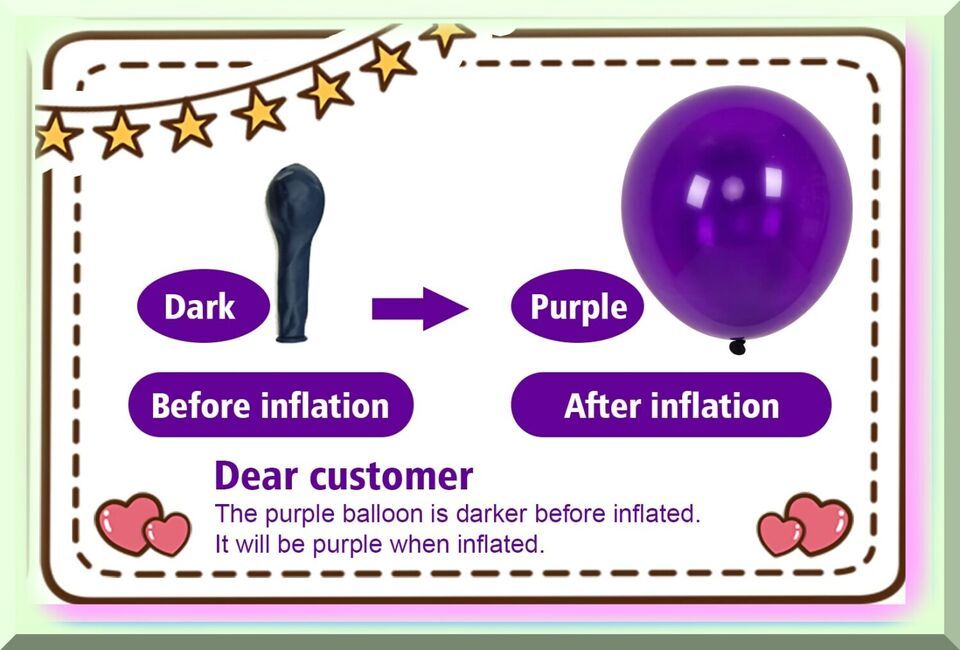 Dark

Purple

Before inflation

After inflation

Dear customer

The purple balloon is darker before inflated.
It will be purple when inflated.